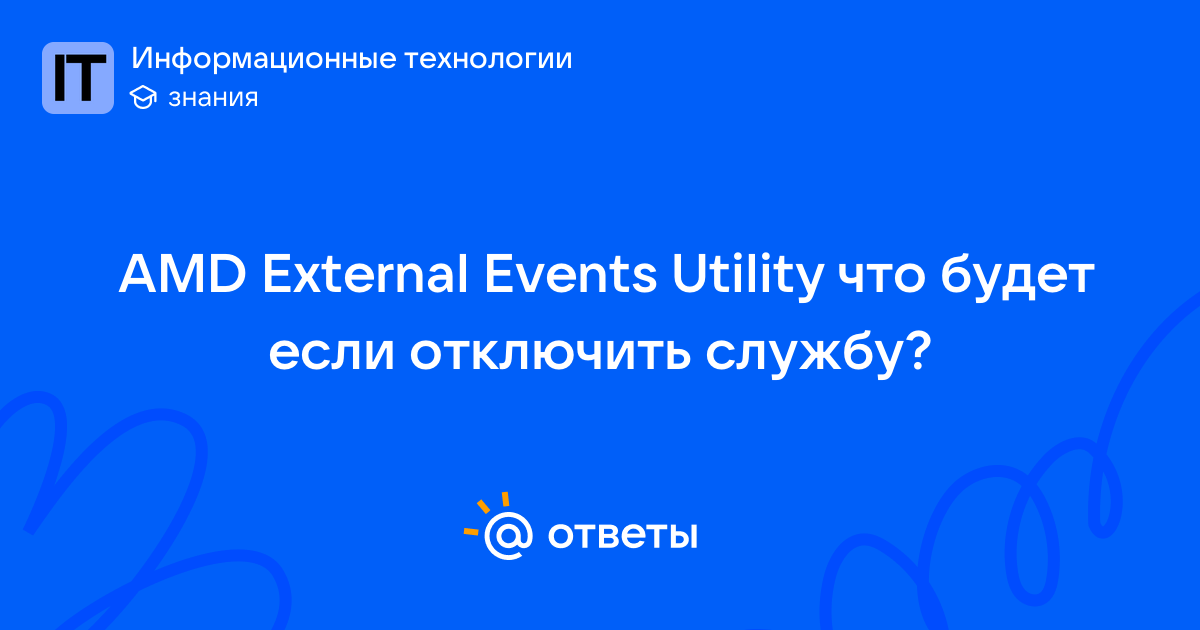 IT
Информационные технологии
знания

AMD External Events Utility что будет если отключить службу?

@ ответы